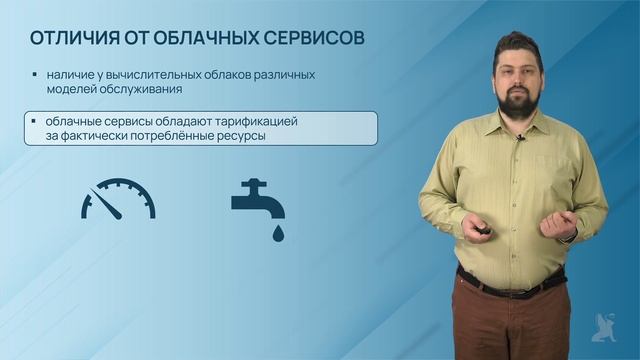 ОТЛИЧИЯ ОТ ОБЛАЧНЫХ СЕРВИСОВ

▪ наличие у вычислительных облаков различных моделей обслуживания

▪ облачные сервисы обладают тарификацией за фактически потреблённые ресурсы